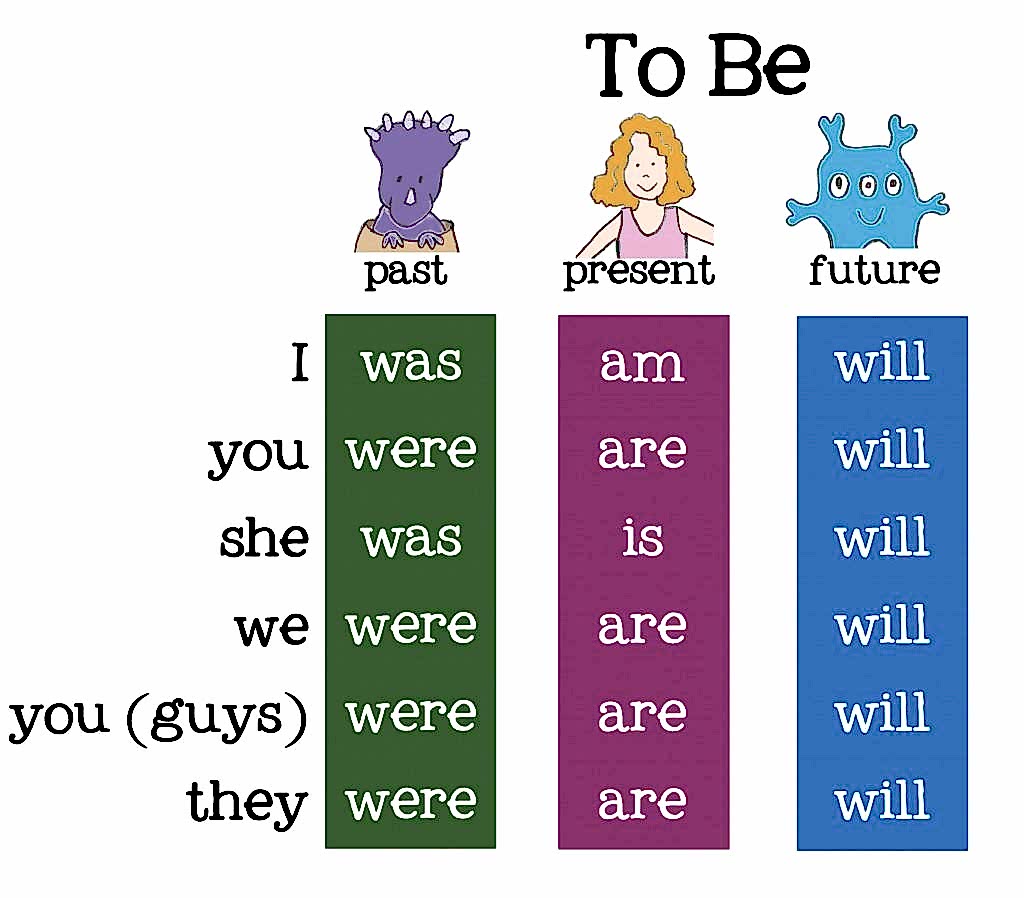 To Be

| | past | present | future |
|---|---|---|---|
| I | was | am | will |
| you | were | are | will |
| she | was | is | will |
| we | were | are | will |
| you (guys) | were | are | will |
| they | were | are | will |